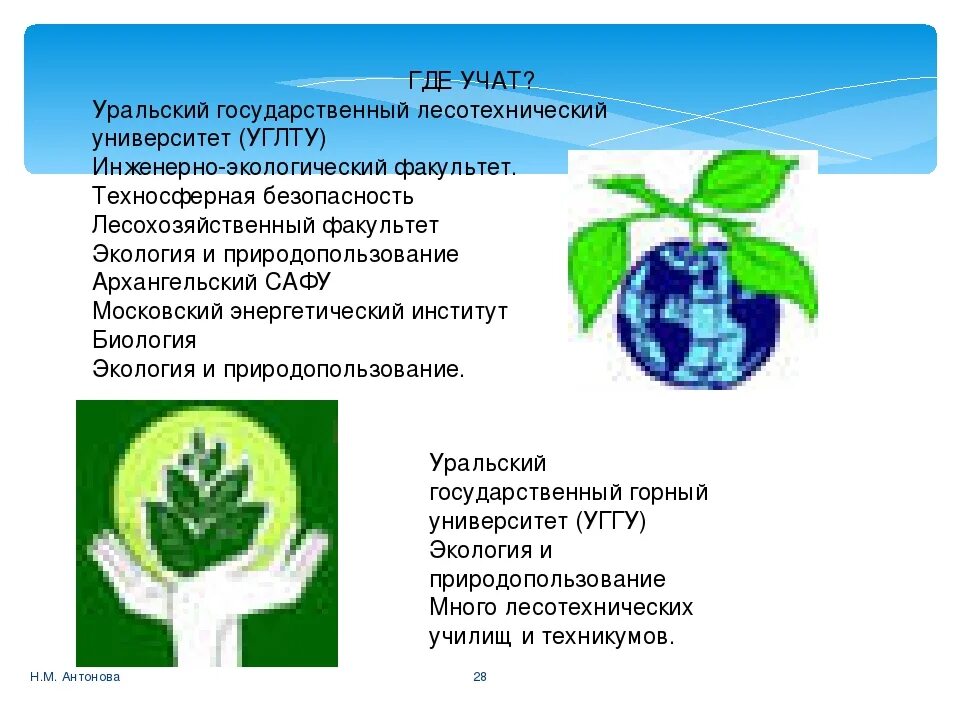 ГДЕ УЧАТ?
Уральский государственный лесотехнический университет (УГЛТУ)
Инженерно-экологический факультет.
Техносферная безопасность
Лесохозяйственный факультет
Экология и природопользование
Архангельский САФУ
Московский энергетический институт
Биология
Экология и природопользование.

Уральский государственный горный университет (УГГУ)
Экология и природопользование
Много лесотехнических училищ и техникумов.

Н.М. Антонова
28